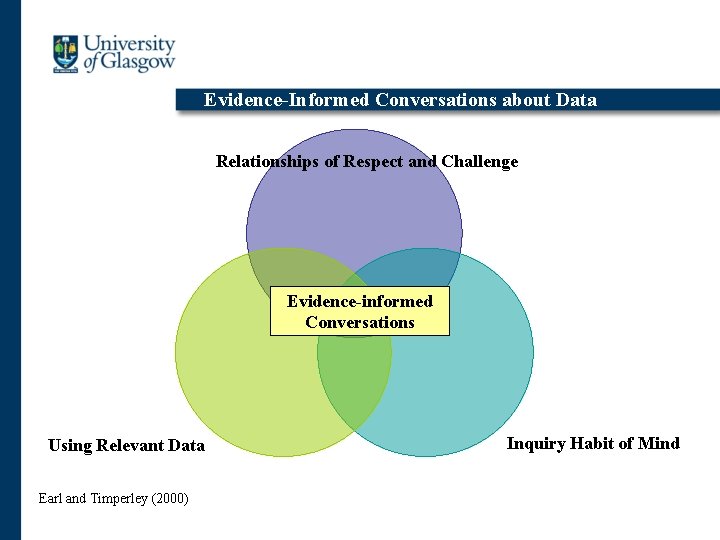 University of Glasgow

Evidence-Informed Conversations about Data

Relationships of Respect and Challenge

Evidence-informed Conversations

Using Relevant Data

Inquiry Habit of Mind

Earl and Timperley (2000)